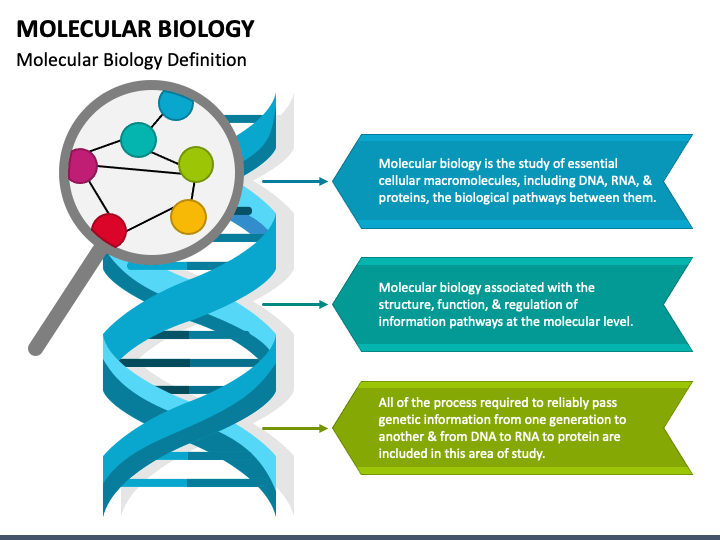 MOLECULAR BIOLOGY

Molecular Biology Definition

Molecular biology is the study of essential cellular macromolecules, including DNA, RNA, & proteins, the biological pathways between them.

Molecular biology associated with the structure, function, & regulation of information pathways at the molecular level.

All of the process required to reliably pass genetic information from one generation to another & from DNA to RNA to protein are included in this area of study.